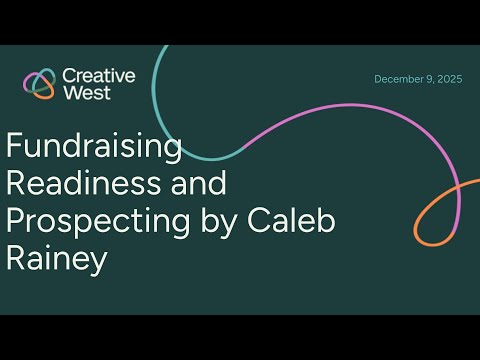 Creative West

December 9, 2025

Fundraising Readiness and Prospecting by Caleb Rainey